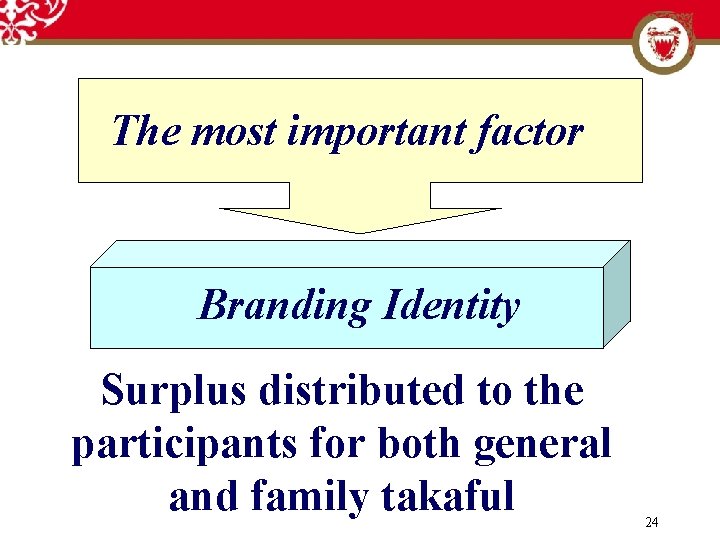 The most important factor

Branding Identity

Surplus distributed to the participants for both general and family takaful

24